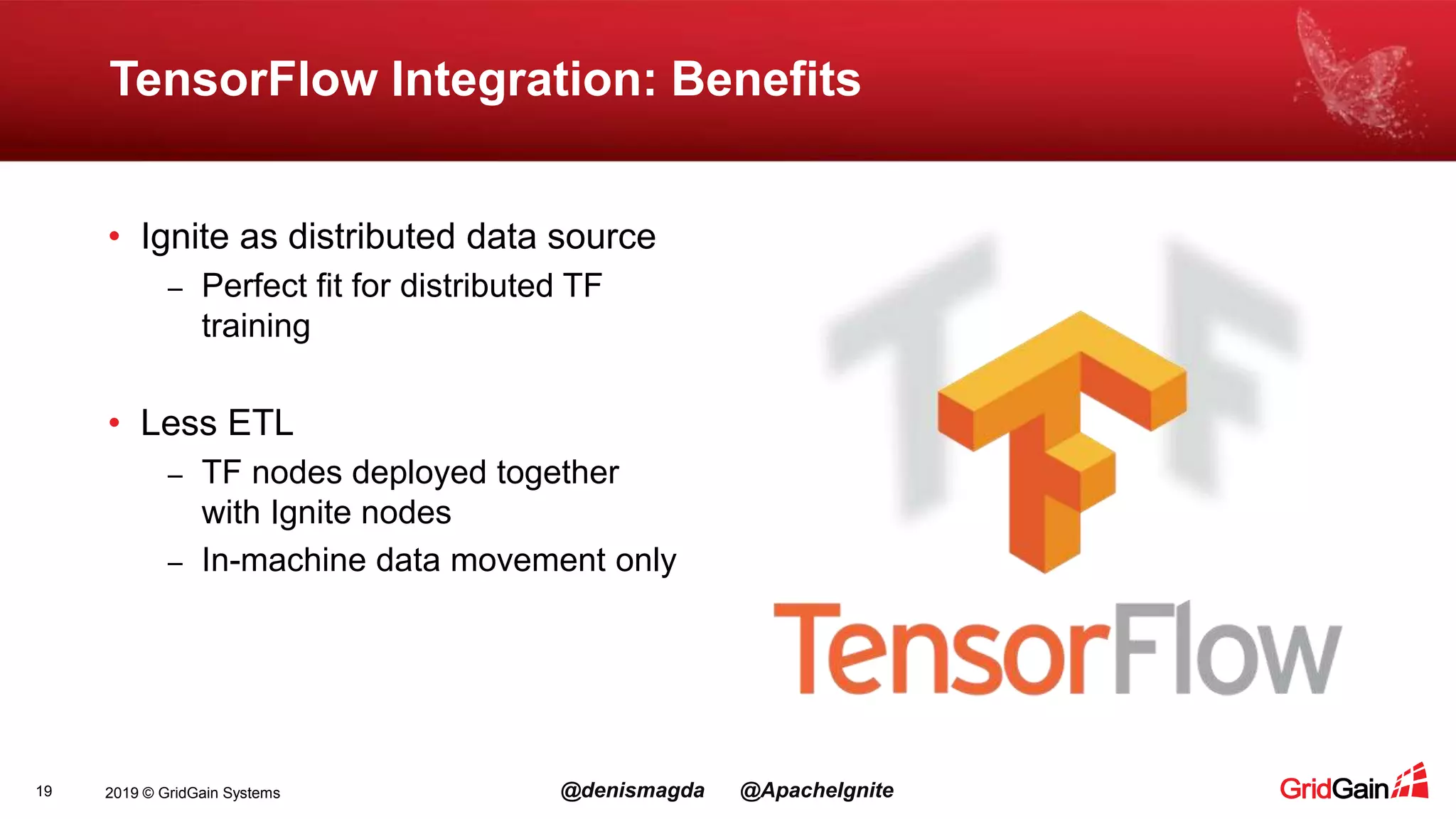 TensorFlow Integration: Benefits

• Ignite as distributed data source
– Perfect fit for distributed TF training

• Less ETL
– TF nodes deployed together with Ignite nodes
– In-machine data movement only

TF

TensorFlow

19 2019 © GridGain Systems @denismagda @ApacheIgnite GridGain